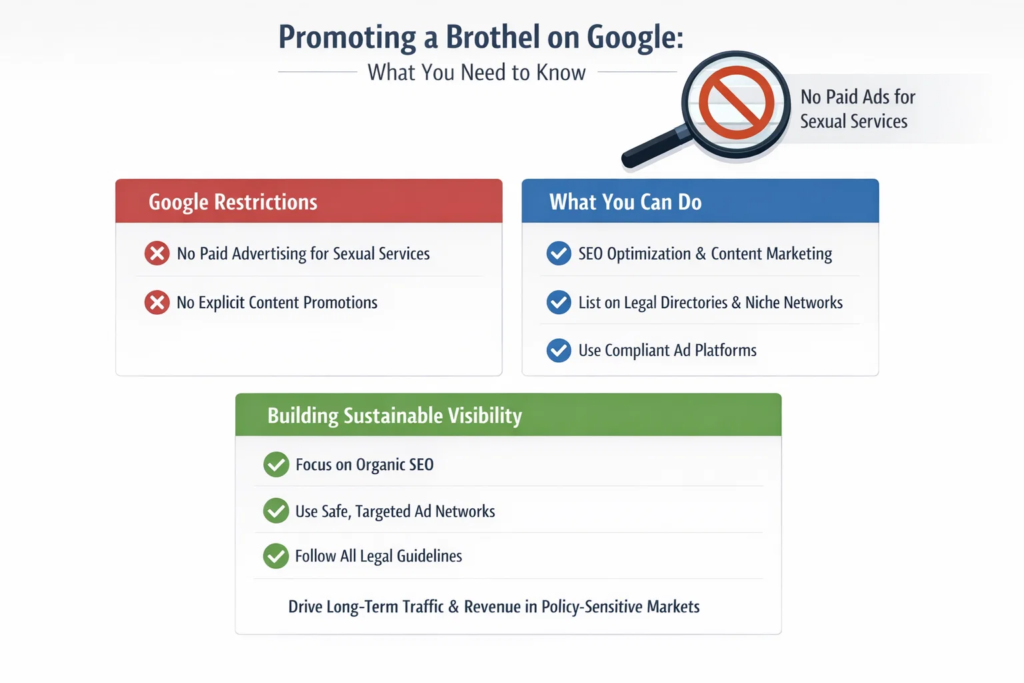 Promoting a Brothel on Google:
What You Need to Know

No Paid Ads for Sexual Services

Google Restrictions

No Paid Advertising for Sexual Services

No Explicit Content Promotions

What You Can Do

SEO Optimization & Content Marketing

List on Legal Directories & Niche Networks

Use Compliant Ad Platforms

Building Sustainable Visibility

Focus on Organic SEO

Use Safe, Targeted Ad Networks

Follow All Legal Guidelines

Drive Long-Term Traffic & Revenue in Policy-Sensitive Markets